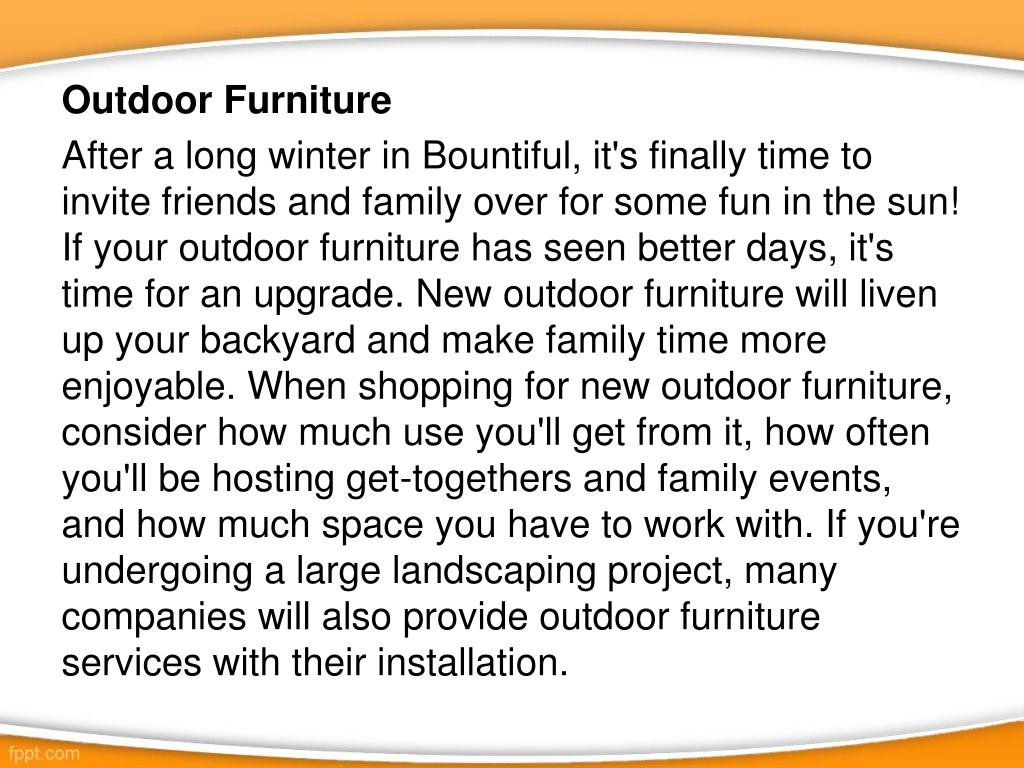 Outdoor Furniture

After a long winter in Bountiful, it's finally time to invite friends and family over for some fun in the sun! If your outdoor furniture has seen better days, it's time for an upgrade. New outdoor furniture will liven up your backyard and make family time more enjoyable. When shopping for new outdoor furniture, consider how much use you'll get from it, how often you'll be hosting get-togethers and family events, and how much space you have to work with. If you're undergoing a large landscaping project, many companies will also provide outdoor furniture services with their installation.

fppt.com